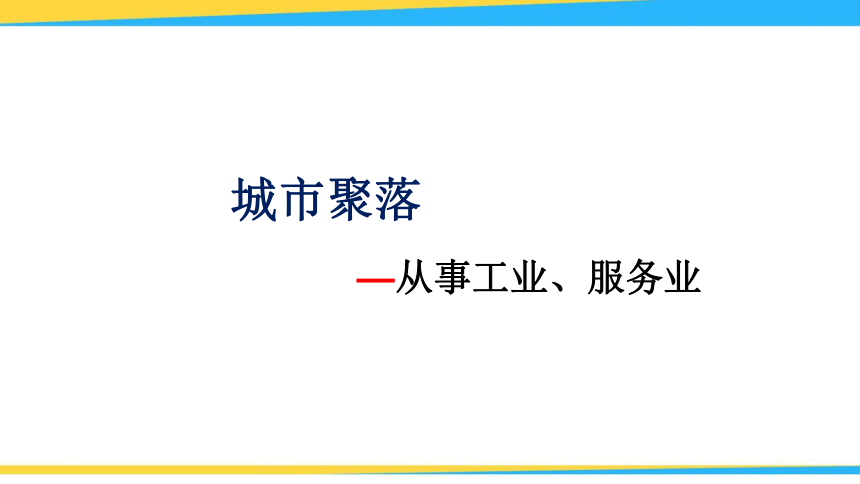 城市聚落

—从事工业、服务业